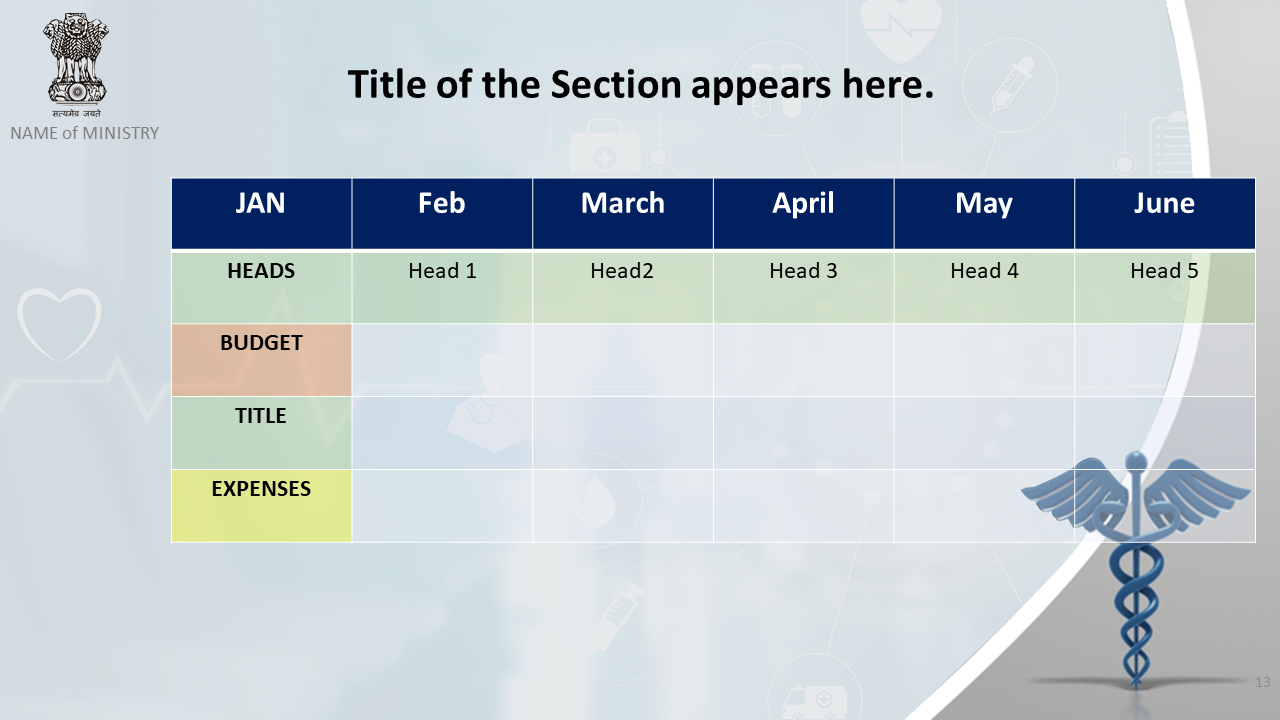 सत्यमेव जयते
NAME of MINISTRY

Title of the Section appears here.

| JAN | Feb | March | April | May | June |
|---|---|---|---|---|---|
| HEADS | Head 1 | Head2 | Head 3 | Head 4 | Head 5 |
| BUDGET | | | | | |
| TITLE | | | | | |
| EXPENSES | | | | | |

13